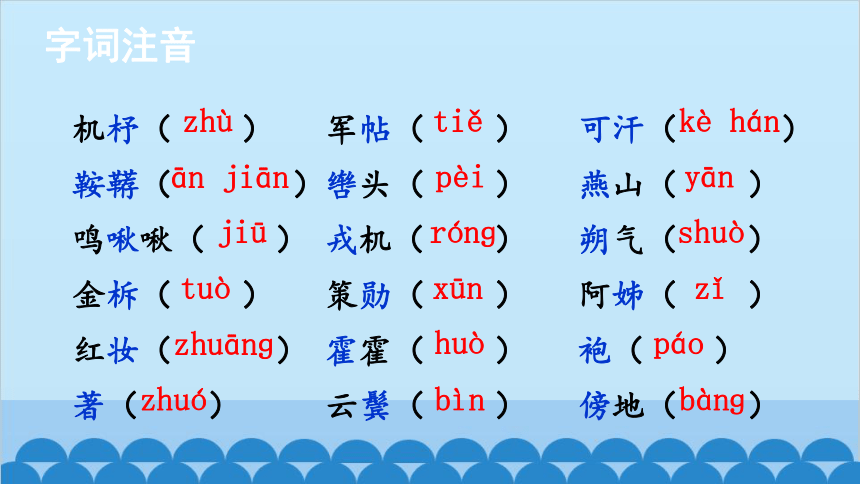 字词注音

机杼（zhù）
鞍鞯（ān jiān）
鸣啾啾（jiū）
金柝（tuò）
红妆（zhuāng）
著（zhuó）

军帖（tiě）
辔头（pèi）
戎机（róng）
策勋（xūn）
霍霍（huò）
云鬓（bìn）

可汗（kè hán）
燕山（yān）
朔气（shuò）
阿姊（zǐ）
袍（páo）
傍地（bàng）